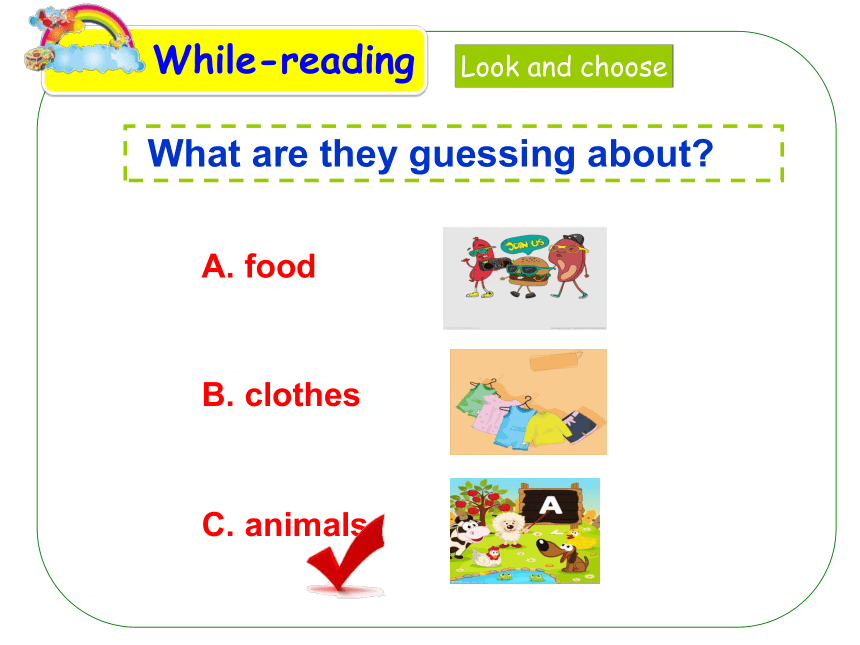 While-reading

Look and choose

What are they guessing about?

A. food

JOIN US

B. clothes

C. animals

A